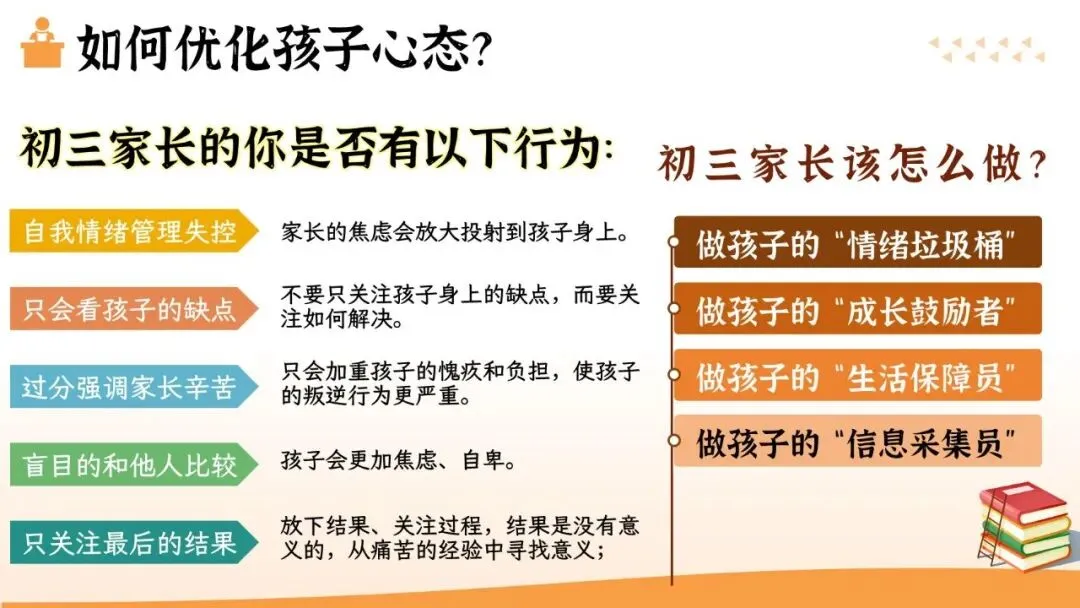 如何优化孩子心态?

初三家长的你是否有以下行为:

自我情绪管理失控
家长的焦虑会放大投射到孩子身上。

只会看孩子的缺点
不要只关注孩子身上的缺点，而要关注如何解决。

过分强调家长辛苦
只会加重孩子的愧疚和负担，使孩子的叛逆行为更严重。

盲目的和他人比较
孩子会更加焦虑、自卑。

只关注最后的结果
放下结果、关注过程，结果是没有意义的，从痛苦的经验中寻找意义;

初三家长该怎么做?

做孩子的“情绪垃圾桶”

做孩子的“成长鼓励者”

做孩子的“生活保障员”

做孩子的“信息采集员”